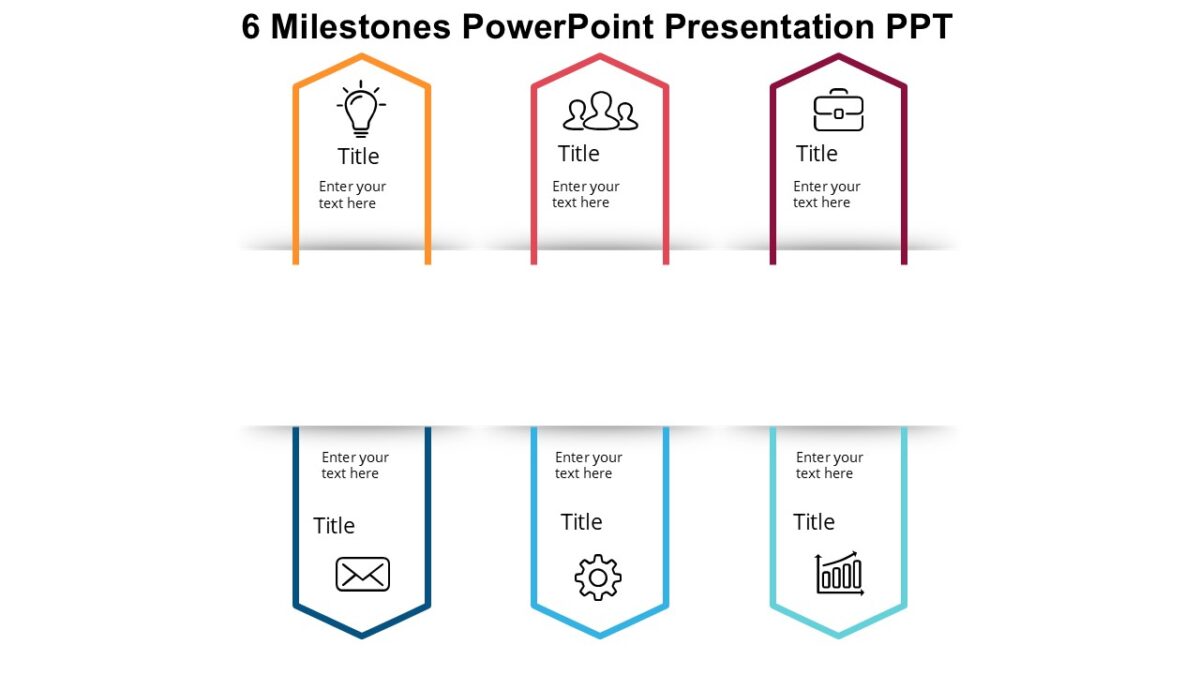 6 Milestones PowerPoint Presentation PPT

Title

Enter your text here

Title

Enter your text here

Title

Enter your text here

Enter your text here

Title

Enter your text here

Title

Enter your text here

Title